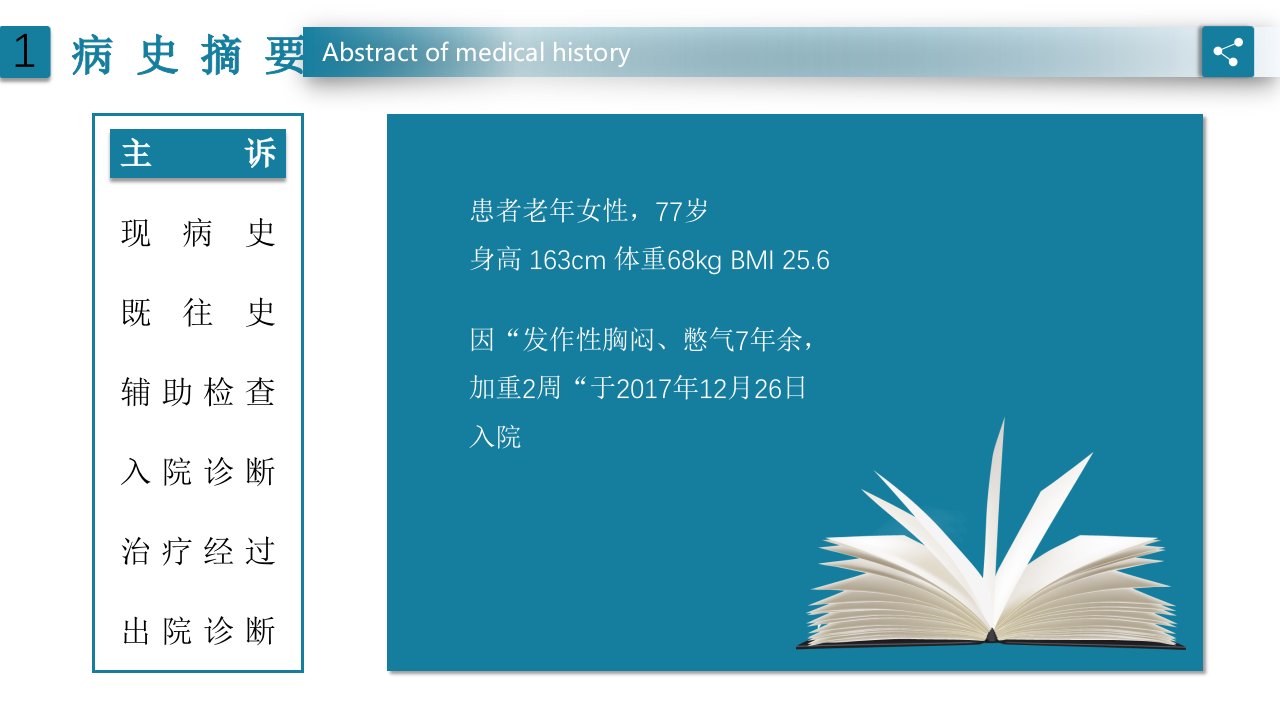 1 病史摘要 Abstract of medical history

主诉

现病史

既往史

辅助检查

入院诊断

治疗经过

出院诊断

患者老年女性，77岁
身高 163cm 体重68kg BMI 25.6

因“发作性胸闷、憋气7年余，加重2周“于2017年12月26日入院